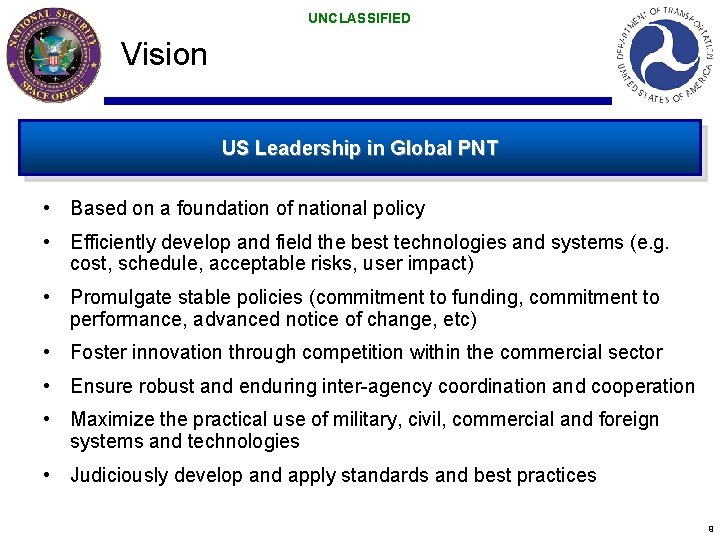 NATIONAL SECURITY SPACE OFFICE

UNCLASSIFIED

Vision

DEPARTMENT OF TRANSPORTATION UNITED STATES OF AMERICA

US Leadership in Global PNT

• Based on a foundation of national policy

• Efficiently develop and field the best technologies and systems (e.g. cost, schedule, acceptable risks, user impact)

• Promulgate stable policies (commitment to funding, commitment to performance, advanced notice of change, etc)

• Foster innovation through competition within the commercial sector

• Ensure robust and enduring inter-agency coordination and cooperation

• Maximize the practical use of military, civil, commercial and foreign systems and technologies

• Judiciously develop and apply standards and best practices

9